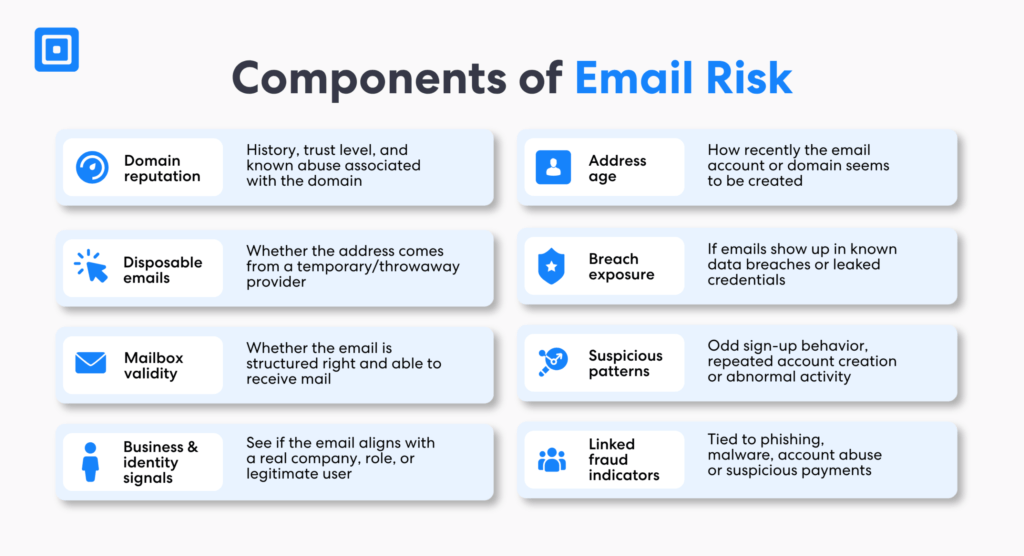 Components of Email Risk

Domain reputation
History, trust level, and known abuse associated with the domain

Disposable emails
Whether the address comes from a temporary/throwaway provider

Mailbox validity
Whether the email is structured right and able to receive mail

Business & identity signals
See if the email aligns with a real company, role, or legitimate user

Address age
How recently the email account or domain seems to be created

Breach exposure
If emails show up in known data breaches or leaked credentials

Suspicious patterns
Odd sign-up behavior, repeated account creation or abnormal activity

Linked fraud indicators
Tied to phishing, malware, account abuse or suspicious payments